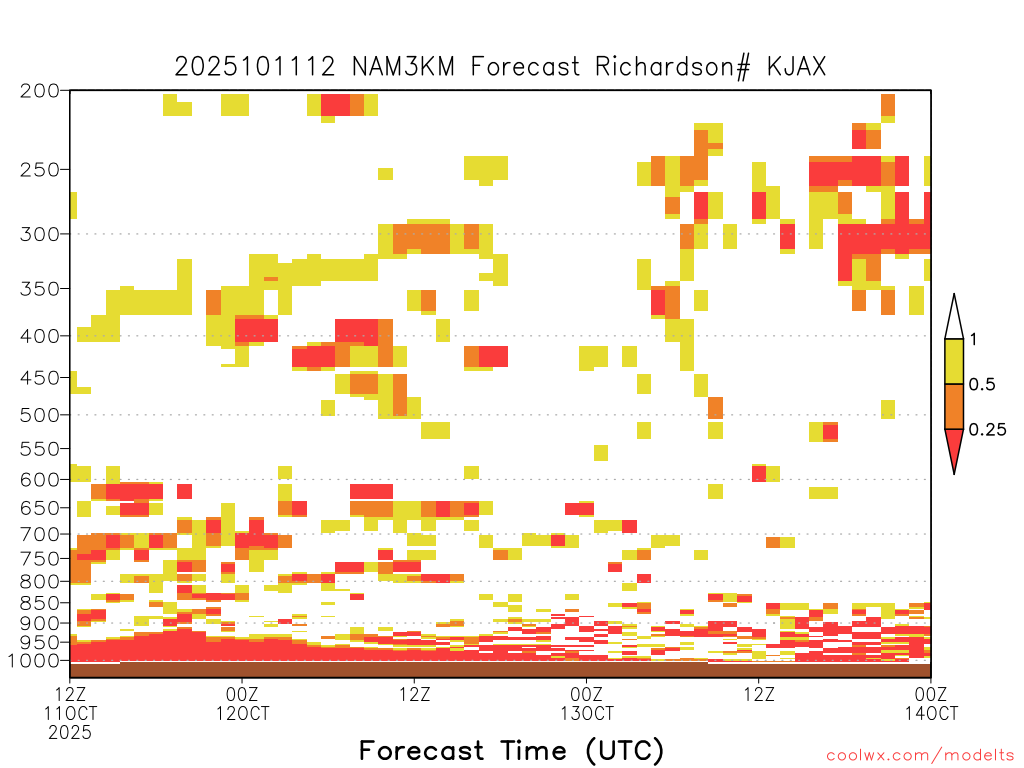 2025101112 NAM3KM Forecast Richardson# KJAX

200
250
300
350
400
450
500
550
600
650
700
750
800
850
900
950
1000

1
0.5
0.25

12Z 11OCT 2025
00Z 12OCT
12Z
00Z 13OCT
12Z
00Z 14OCT

Forecast Time (UTC)

coolwx.com/modelts